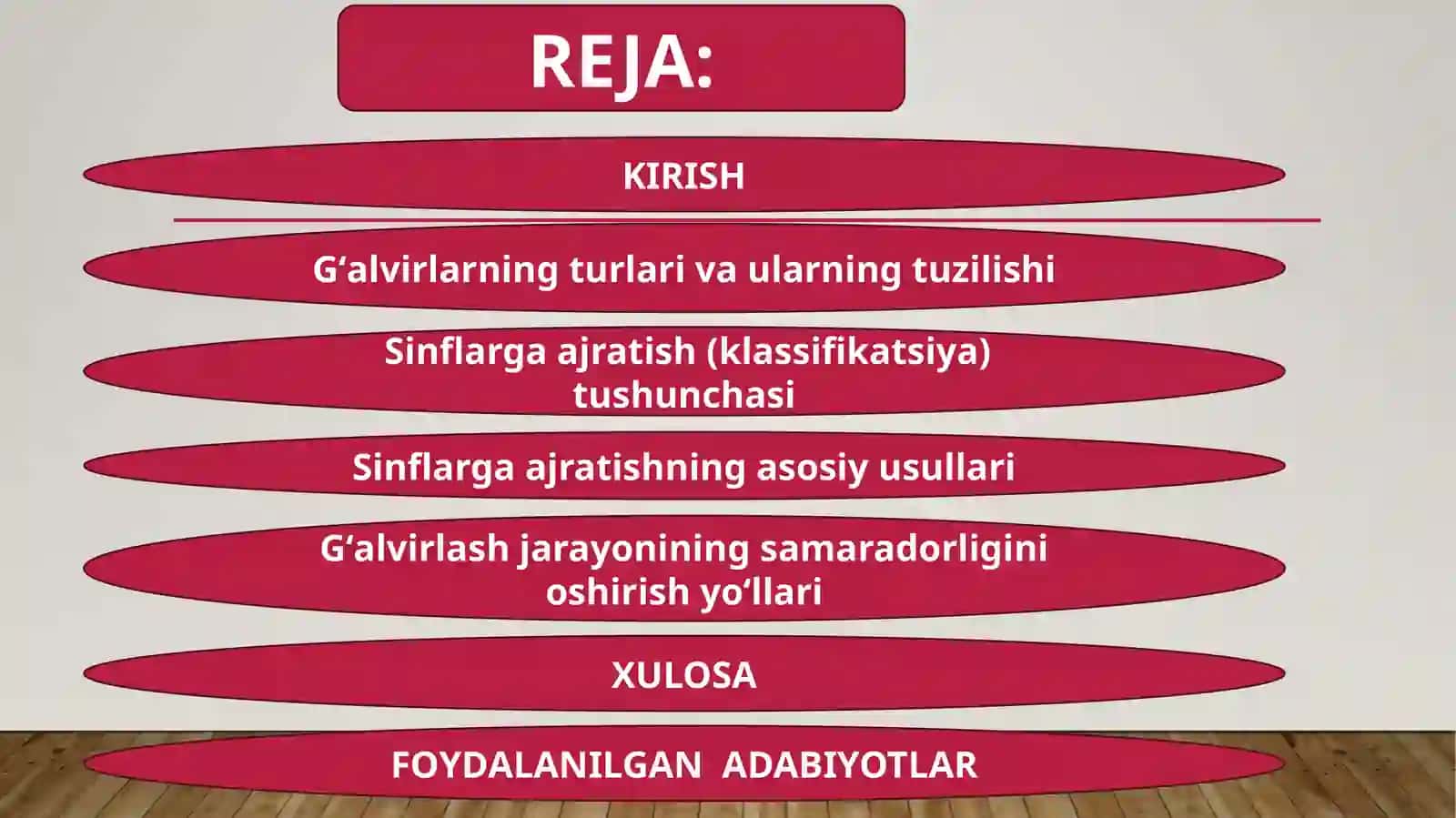 REJA:

KIRISH

G‘alvirlarning turlari va ularning tuzilishi

Sinflarga ajratish (klassifikatsiya) tushunchasi

Sinflarga ajratishning asosiy usullari

G‘alvirlash jarayonining samaradorligini oshirish yo‘llari

XULOSA

FOYDALANILGAN ADABIYOTLAR